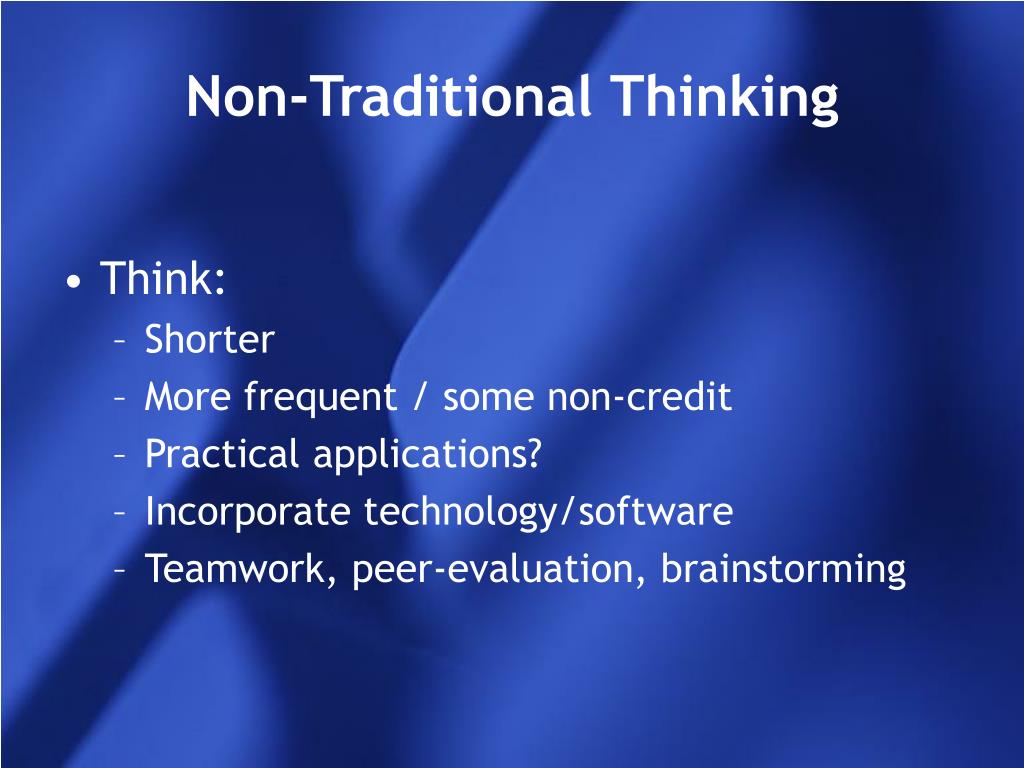 Non-Traditional Thinking

• Think:
– Shorter
– More frequent / some non-credit
– Practical applications?
– Incorporate technology/software
– Teamwork, peer-evaluation, brainstorming